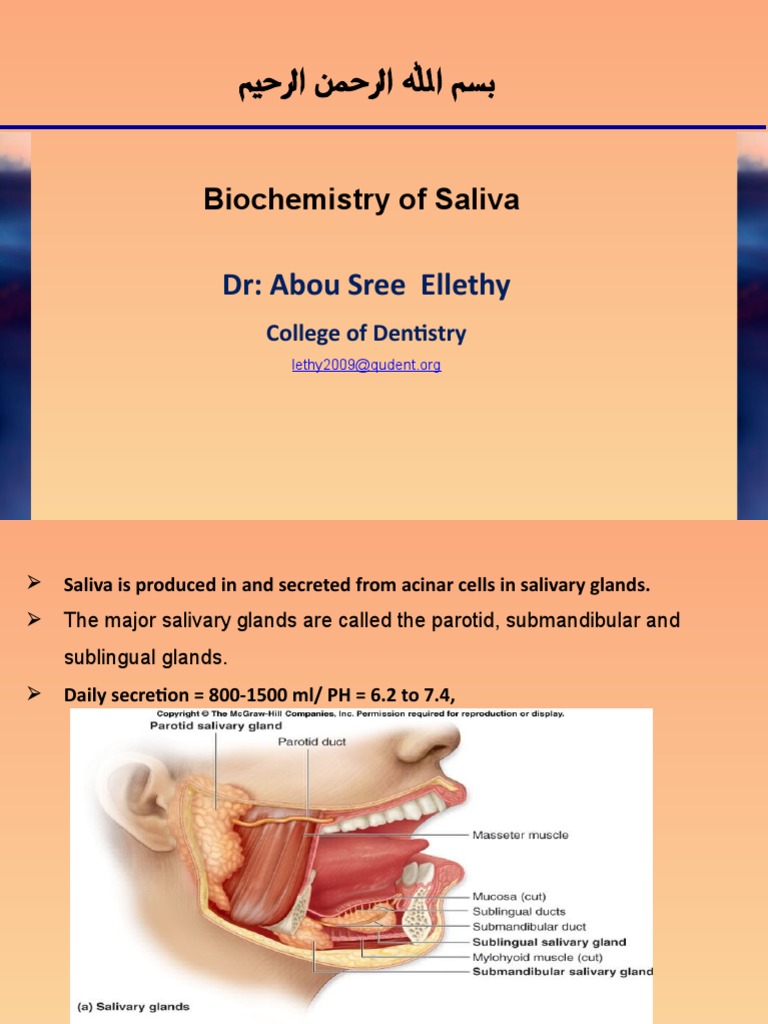 بسم الله الرحمن الرحيم

Biochemistry of Saliva

Dr: Abou Sree Ellethy

College of Dentistry

lethy2009@qudent.org

➢ Saliva is produced in and secreted from acinar cells in salivary glands.

➢ The major salivary glands are called the parotid, submandibular and sublingual glands.

➢ Daily secretion = 800-1500 ml/ PH = 6.2 to 7.4,

Copyright © The McGraw-Hill Companies, Inc. Permission required for reproduction or display.

Parotid salivary gland

Parotid duct

Masseter muscle

Mucosa (cut)

Sublingual ducts

Submandibular duct

Sublingual salivary gland

Mylohyoid muscle (cut)

Submandibular salivary gland

(a) Salivary glands